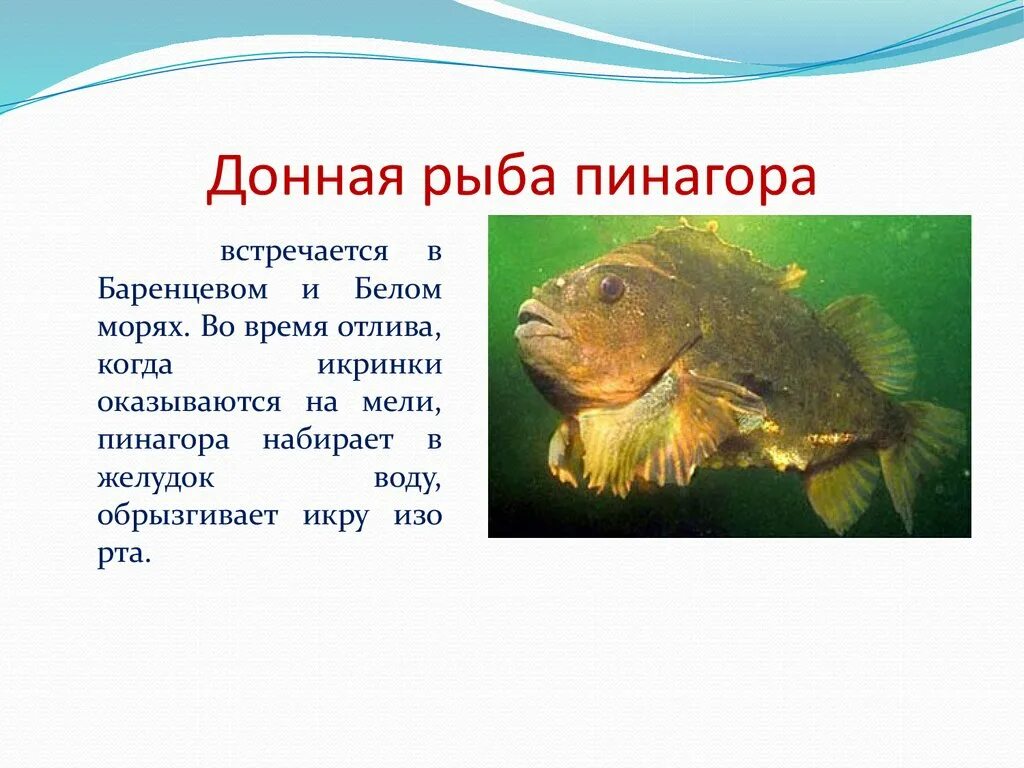 Донная рыба пинагора

встречается в Баренцевом и Белом морях. Во время отлива, когда икринки оказываются на мели, пинагора набирает в желудок воду, обрызгивает икру изо рта.